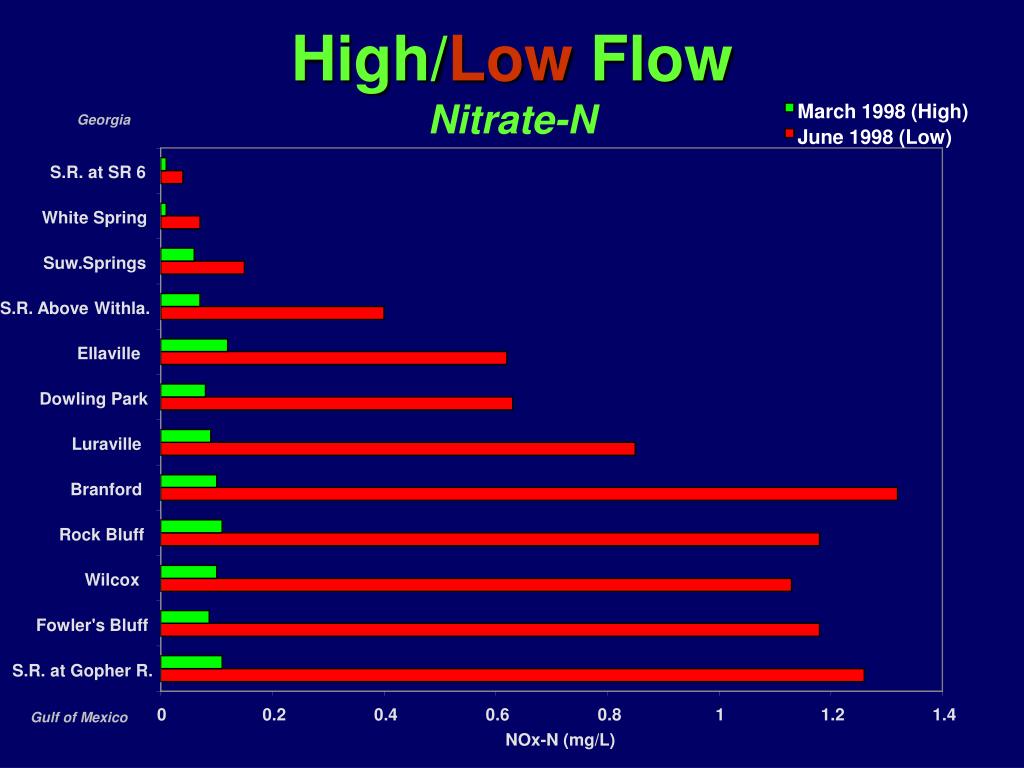 High/Low Flow
Nitrate-N

March 1998 (High)
June 1998 (Low)

Georgia

S.R. at SR 6
White Spring
Suw.Springs
S.R. Above Withla.
Ellaville
Dowling Park
Luraville
Branford
Rock Bluff
Wilcox
Fowler's Bluff
S.R. at Gopher R.

Gulf of Mexico

0
0.2
0.4
0.6
0.8
1
1.2
1.4

NOx-N (mg/L)